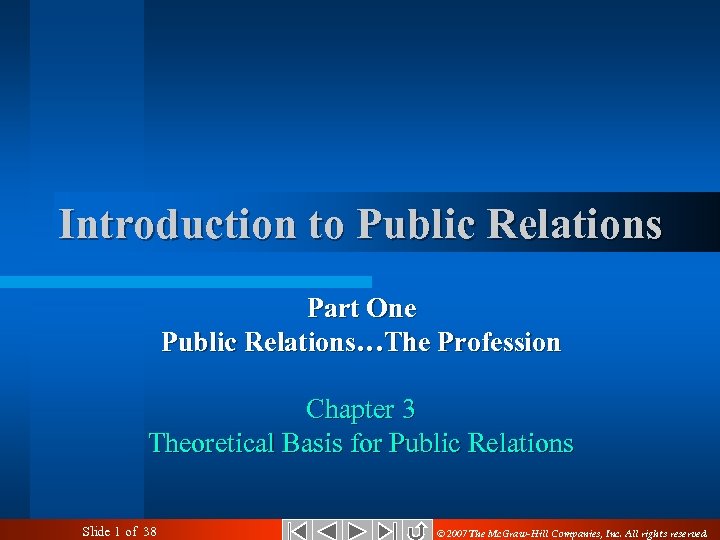 Introduction to Public Relations

Part One
Public Relations…The Profession

Chapter 3
Theoretical Basis for Public Relations

Slide 1 of 38

© 2007 The McGraw-Hill Companies, Inc. All rights reserved.